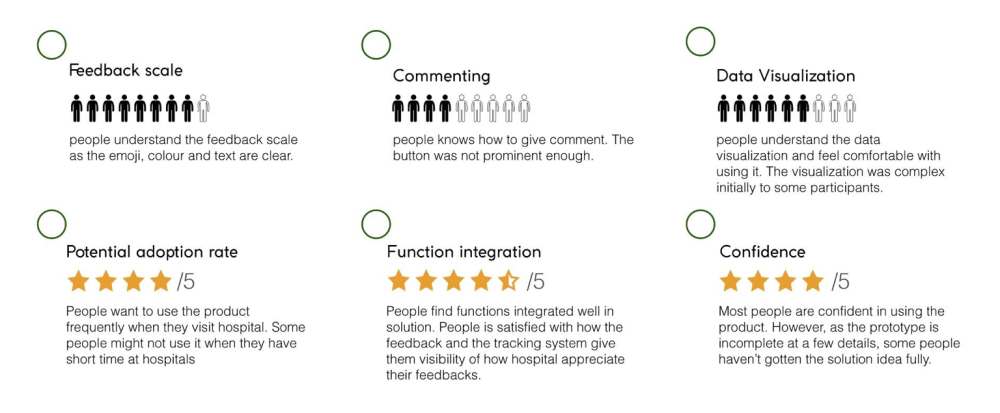 Feedback scale

people understand the feedback scale as the emoji, colour and text are clear.

Commenting

people knows how to give comment. The button was not prominent enough.

Data Visualization

people understand the data visualization and feel comfortable with using it. The visualization was complex initially to some participants.

Potential adoption rate

/5

People want to use the product frequently when they visit hospital. Some people might not use it when they have short time at hospitals

Function integration

/5

People find functions integrated well in solution. People is satisfied with how the feedback and the tracking system give them visibility of how hospital appreciate their feedbacks.

Confidence

/5

Most people are confident in using the product. However, as the prototype is incomplete at a few details, some people haven't gotten the solution idea fully.